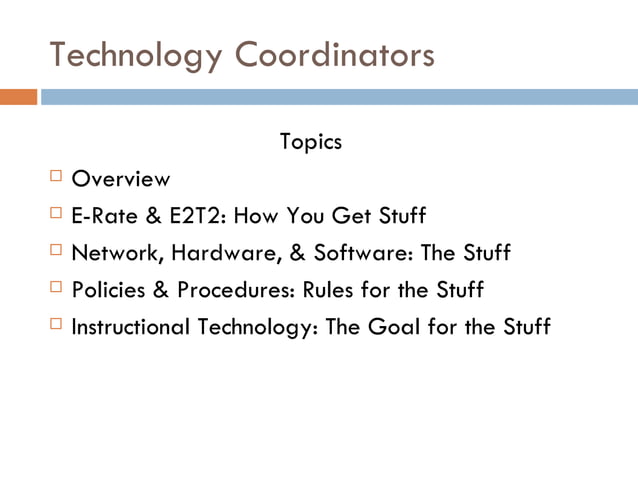 Technology Coordinators

Topics

□ Overview
□ E-Rate & E2T2: How You Get Stuff
□ Network, Hardware, & Software: The Stuff
□ Policies & Procedures: Rules for the Stuff
□ Instructional Technology: The Goal for the Stuff